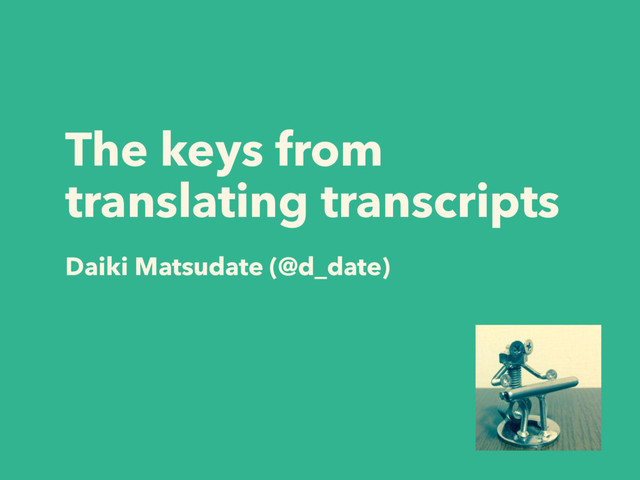 The keys from translating transcripts

Daiki Matsudate (@d_date)